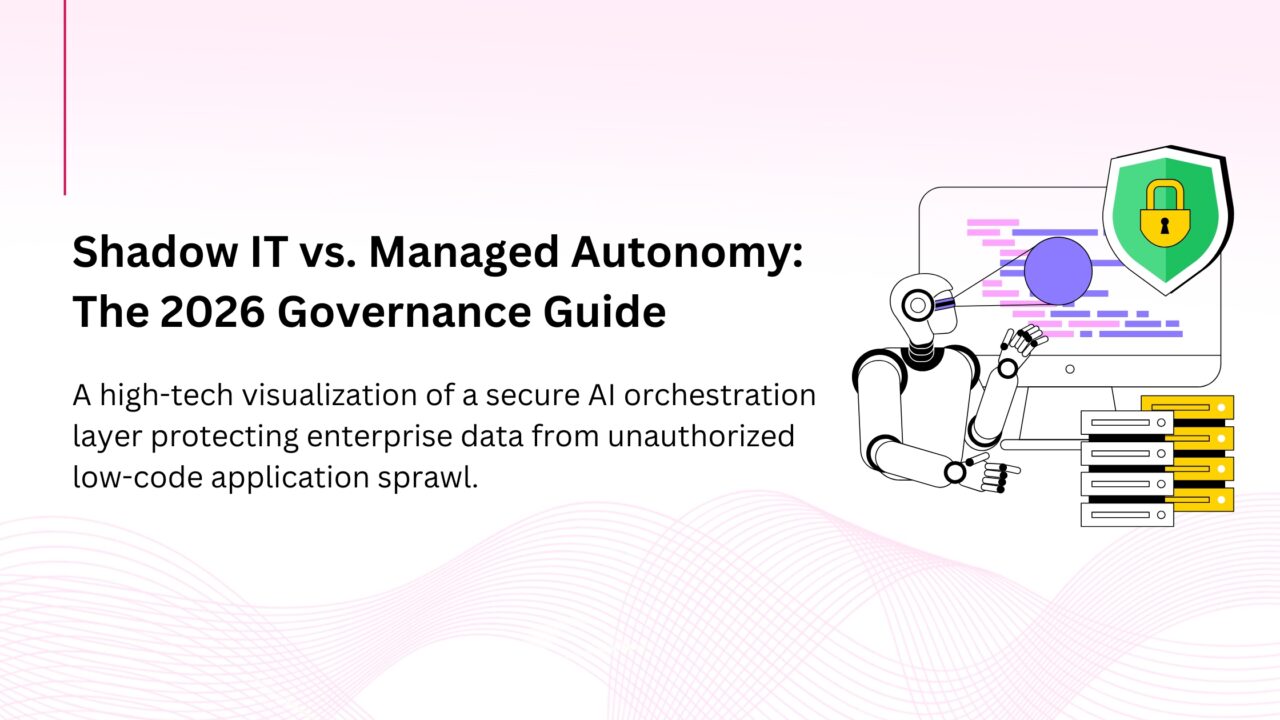 Shadow IT vs. Managed Autonomy: The 2026 Governance Guide

A high-tech visualization of a secure AI orchestration layer protecting enterprise data from unauthorized low-code application sprawl.